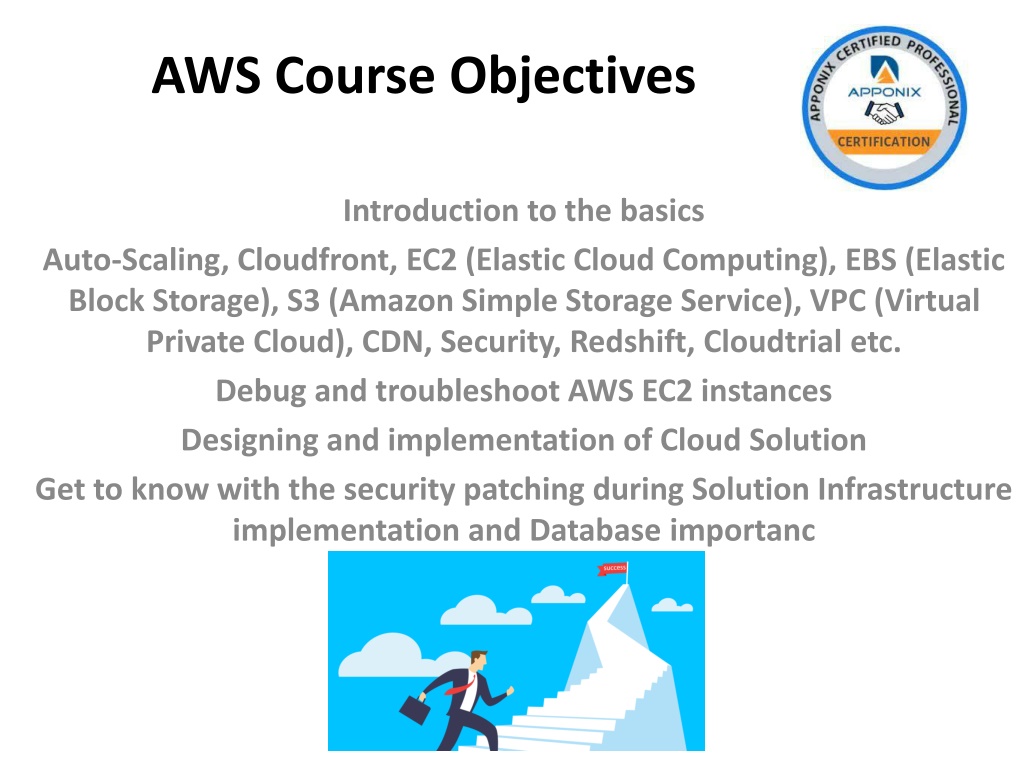 AWS Course Objectives

APPONIX CERTIFIED PROFESSIONAL
APPONIX
CERTIFICATION

Introduction to the basics

Auto-Scaling, Cloudfront, EC2 (Elastic Cloud Computing), EBS (Elastic Block Storage), S3 (Amazon Simple Storage Service), VPC (Virtual Private Cloud), CDN, Security, Redshift, Cloudtrial etc.

Debug and troubleshoot AWS EC2 instances

Designing and implementation of Cloud Solution

Get to know with the security patching during Solution Infrastructure implementation and Database importanc

success